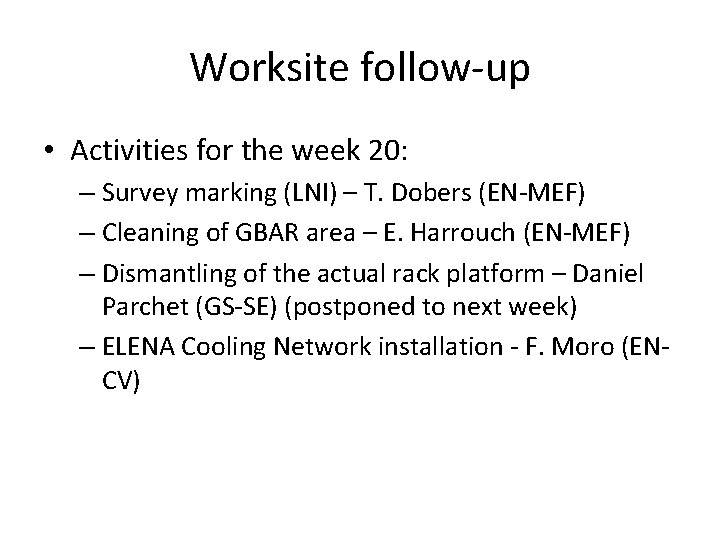 Worksite follow-up

• Activities for the week 20:
– Survey marking (LNI) – T. Dobers (EN-MEF)
– Cleaning of GBAR area – E. Harrouch (EN-MEF)
– Dismantling of the actual rack platform – Daniel Parchet (GS-SE) (postponed to next week)
– ELENA Cooling Network installation - F. Moro (EN-CV)